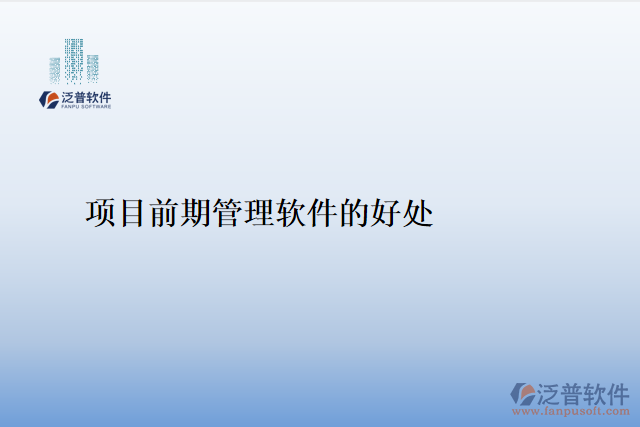 泛普软件
FANPU SOFTWARE

项目前期管理软件的好处

泛普软件
www.fanpusoft.com